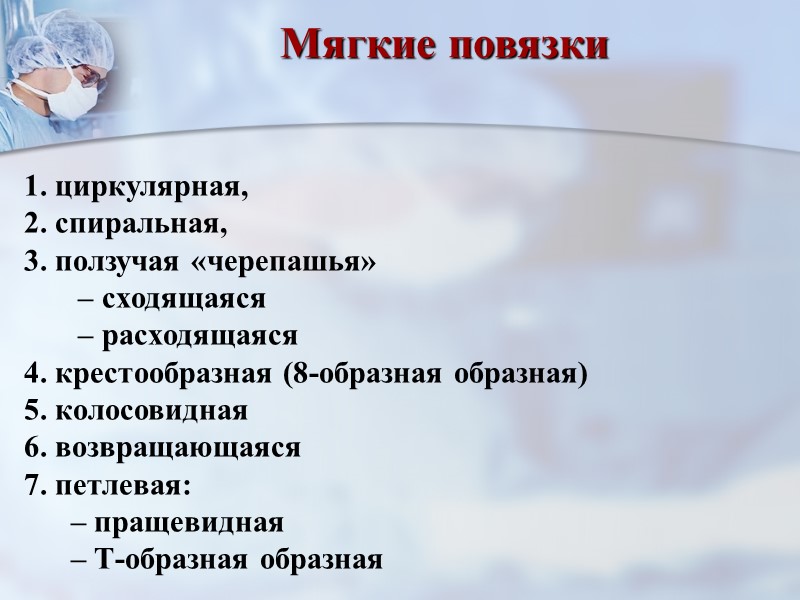 Мягкие повязки

1. циркулярная,
2. спиральная,
3. ползучая «черепашья»
– сходящаяся
– расходящаяся
4. крестообразная (8-образная образная)
5. колосовидная
6. возвращающаяся
7. петлевая:
– пращевидная
– Т-образная образная